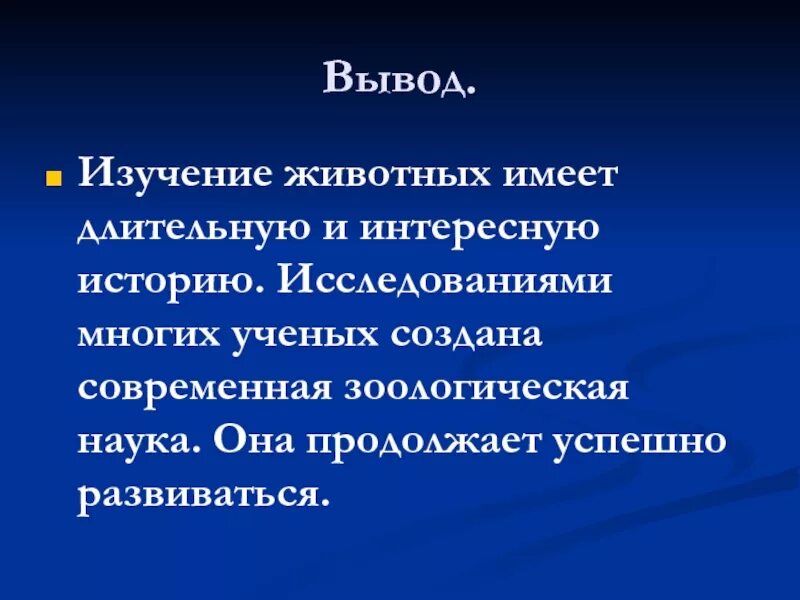 Вывод.

Изучение животных имеет длительную и интересную историю. Исследованиями многих ученых создана современная зоологическая наука. Она продолжает успешно развиваться.